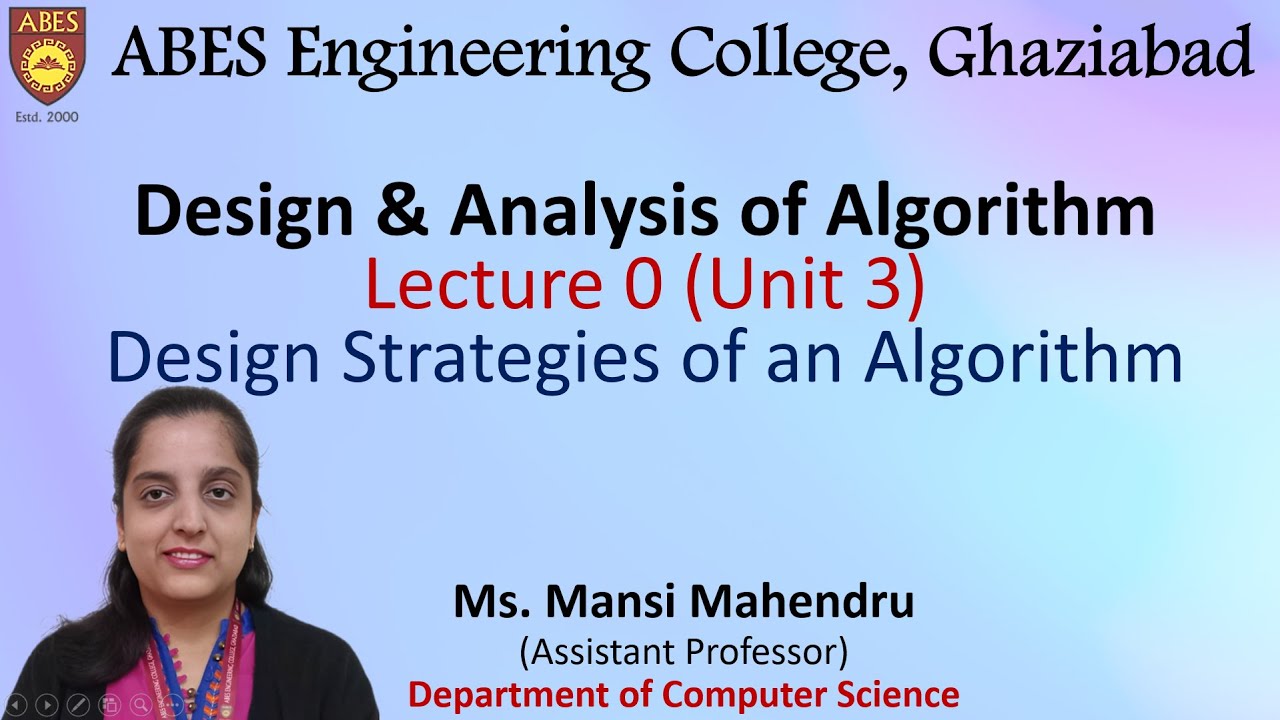 ABES
Estd. 2000
ABES Engineering College, Ghaziabad

Design & Analysis of Algorithm
Lecture 0 (Unit 3)
Design Strategies of an Algorithm

Ms. Mansi Mahendru
(Assistant Professor)
Department of Computer Science